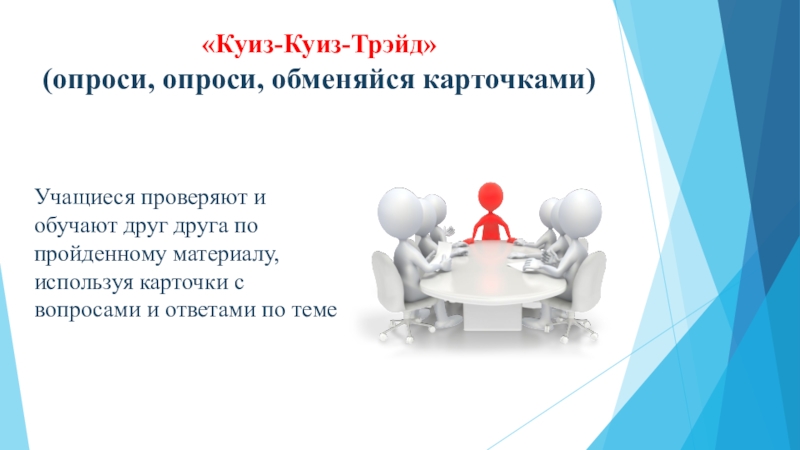 «Куиз-Куиз-Трэйд»
(опроси, опроси, обменяйся карточками)

Учащиеся проверяют и обучают друг друга по пройденному материалу, используя карточки с вопросами и ответами по теме